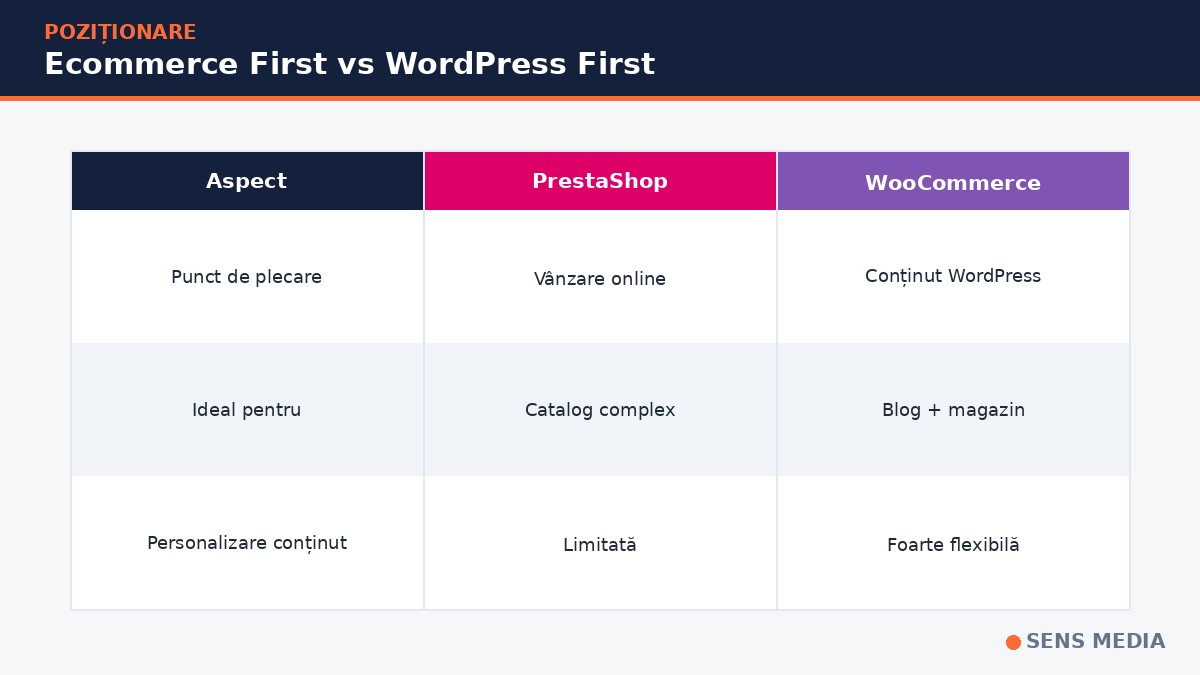 POZIȚIONARE
Ecommerce First vs WordPress First

| Aspect | PrestaShop | WooCommerce |
|---|---|---|
| Punct de plecare | Vânzare online | Conținut WordPress |
| Ideal pentru | Catalog complex | Blog + magazin |
| Personalizare conținut | Limitată | Foarte flexibilă |

SENS MEDIA